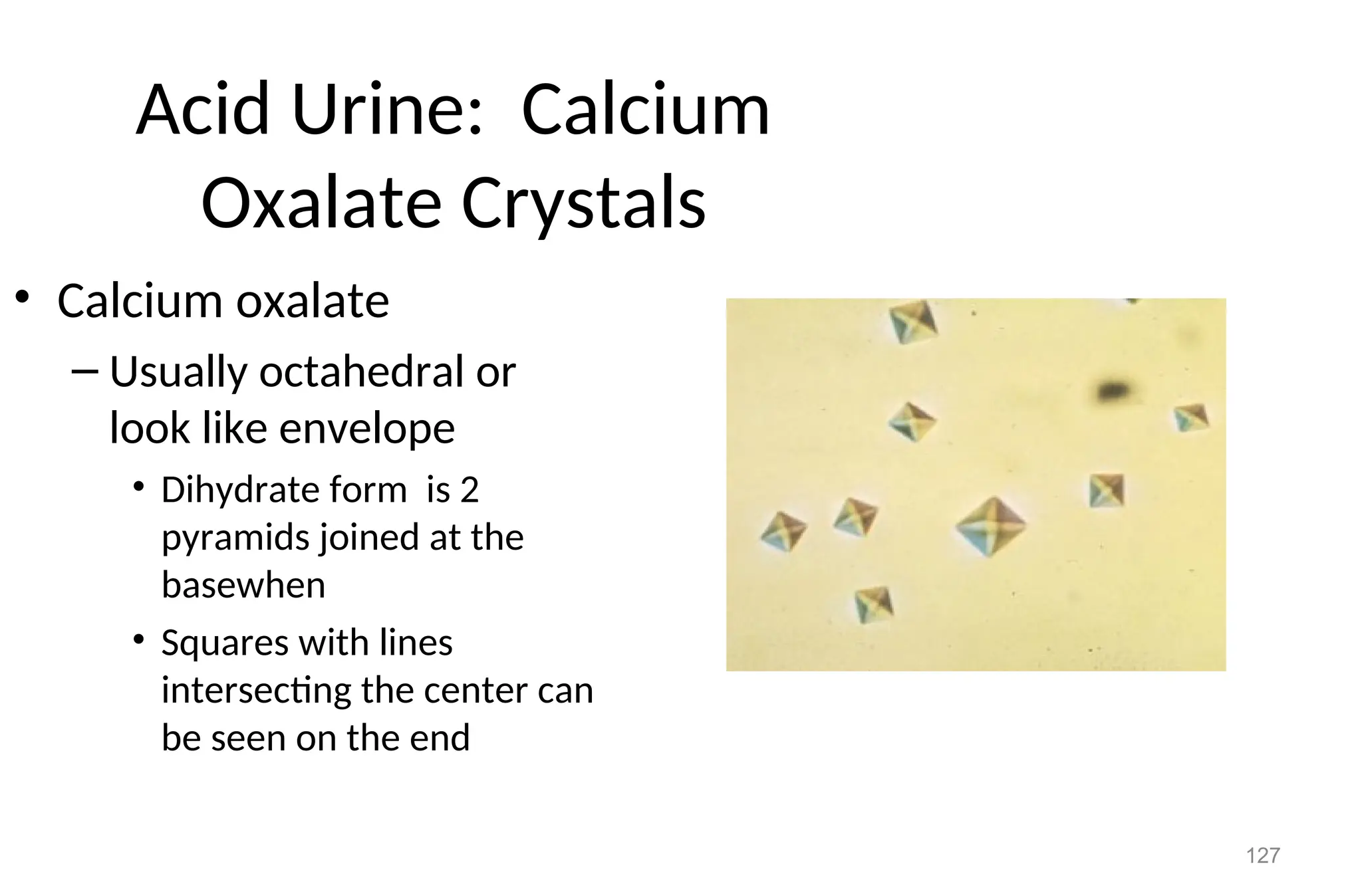 Acid Urine: Calcium Oxalate Crystals

• Calcium oxalate

– Usually octahedral or look like envelope

• Dihydrate form is 2 pyramids joined at the basewhen

• Squares with lines intersecting the center can be seen on the end

127